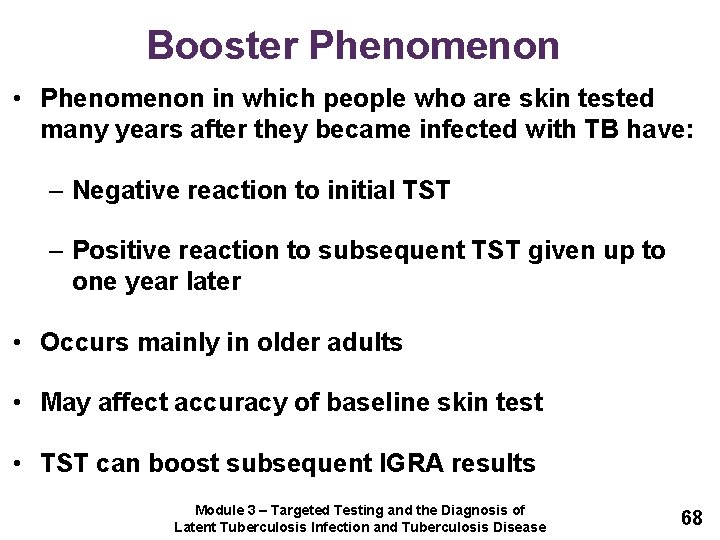 Booster Phenomenon

• Phenomenon in which people who are skin tested many years after they became infected with TB have:

– Negative reaction to initial TST

– Positive reaction to subsequent TST given up to one year later

• Occurs mainly in older adults

• May affect accuracy of baseline skin test

• TST can boost subsequent IGRA results

Module 3 – Targeted Testing and the Diagnosis of Latent Tuberculosis Infection and Tuberculosis Disease

68